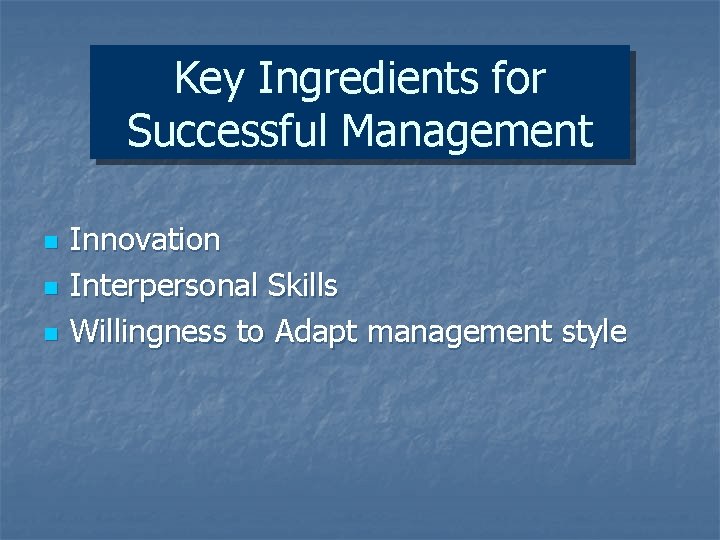 Key Ingredients for Successful Management

- Innovation
- Interpersonal Skills
- Willingness to Adapt management style